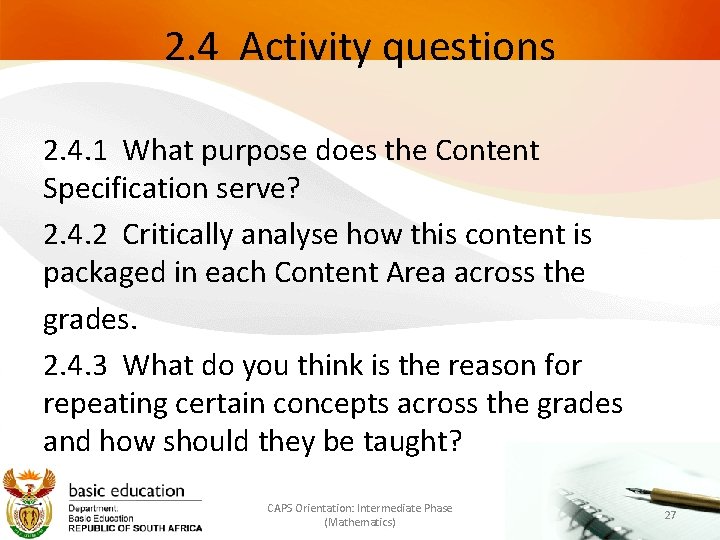 2.4 Activity questions

2.4.1 What purpose does the Content Specification serve?

2.4.2 Critically analyse how this content is packaged in each Content Area across the grades.

2.4.3 What do you think is the reason for repeating certain concepts across the grades and how should they be taught?

basic education
Department:
Basic Education
REPUBLIC OF SOUTH AFRICA

CAPS Orientation: Intermediate Phase (Mathematics)

27